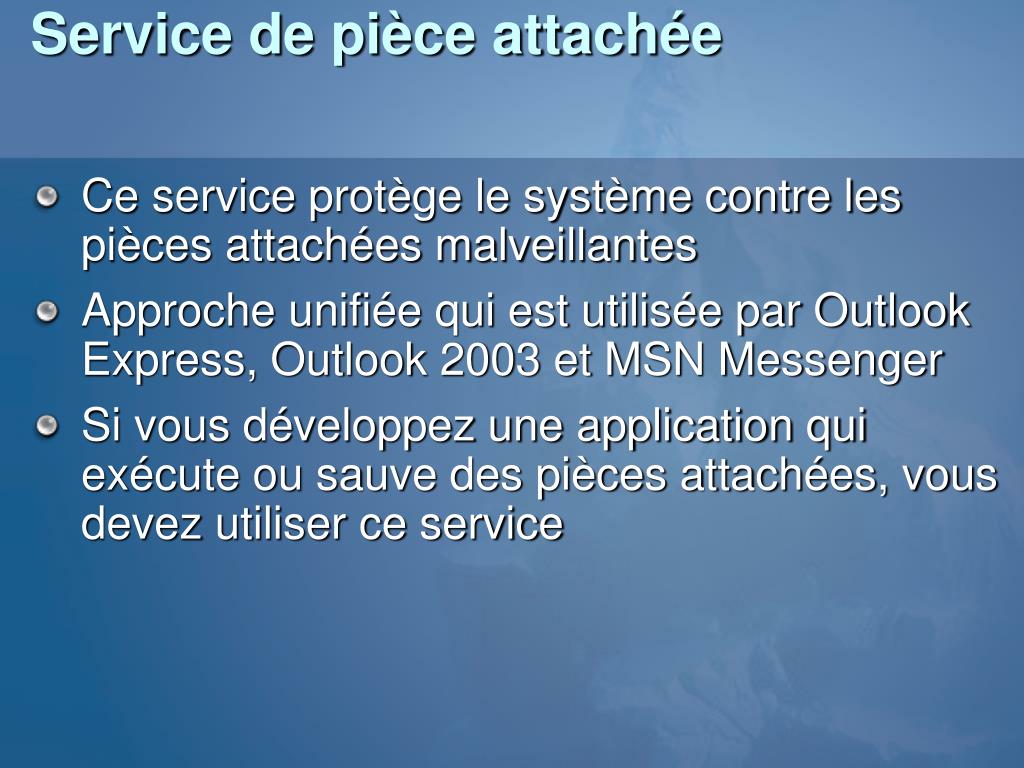 Service de pièce attachée

Ce service protège le système contre les pièces attachées malveillantes

Approche unifiée qui est utilisée par Outlook Express, Outlook 2003 et MSN Messenger

Si vous développez une application qui exécute ou sauve des pièces attachées, vous devez utiliser ce service